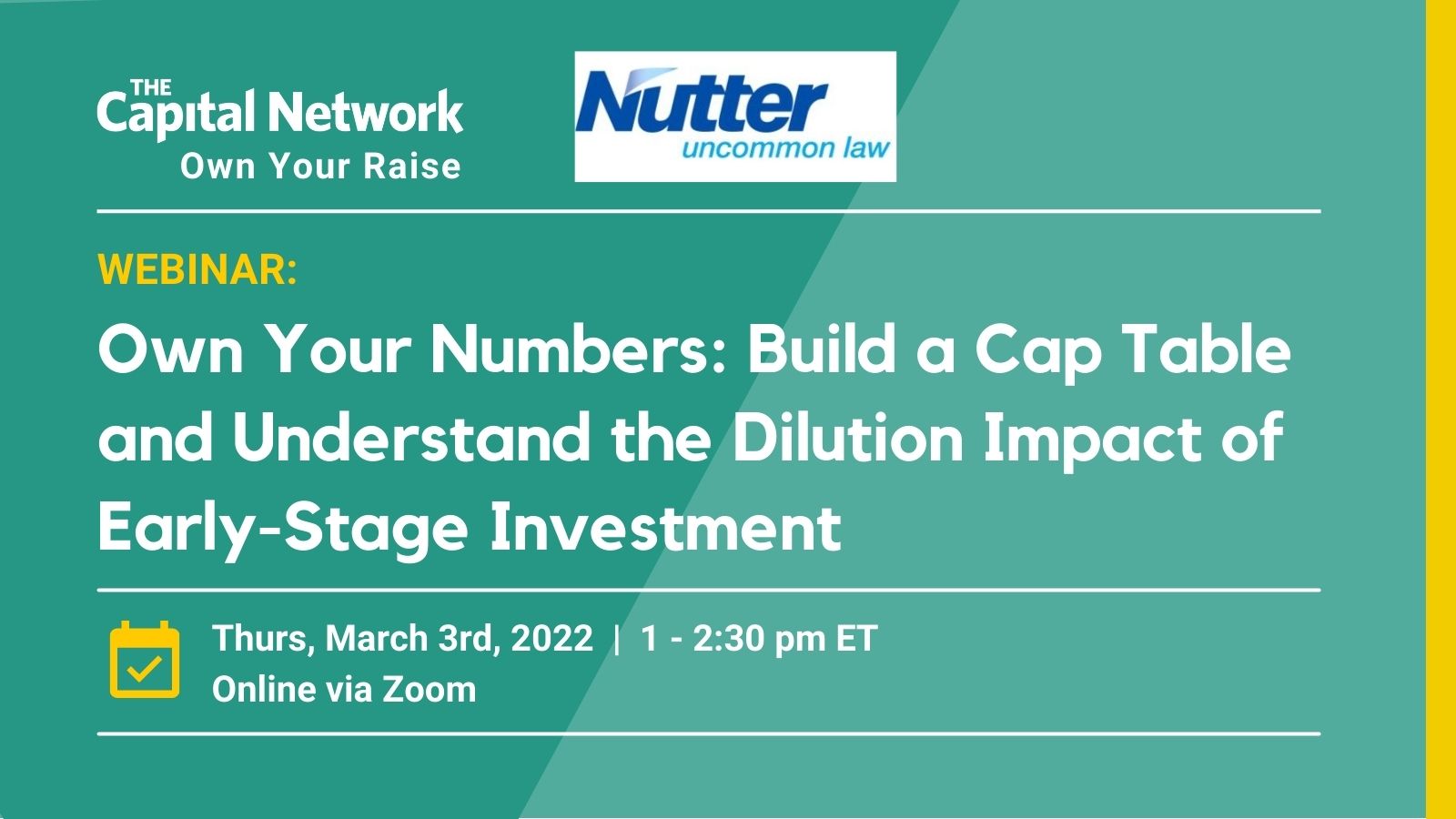 THE Capital Network
Own Your Raise

Nutter
uncommon law

WEBINAR:

Own Your Numbers: Build a Cap Table and Understand the Dilution Impact of Early-Stage Investment

Thurs, March 3rd, 2022 | 1 - 2:30 pm ET
Online via Zoom